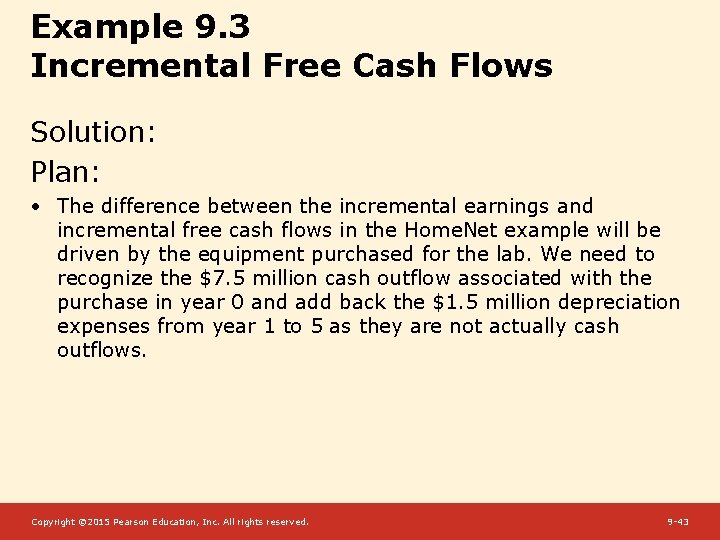 Example 9.3
Incremental Free Cash Flows

Solution:

Plan:

• The difference between the incremental earnings and incremental free cash flows in the HomeNet example will be driven by the equipment purchased for the lab. We need to recognize the \$7.5 million cash outflow associated with the purchase in year 0 and add back the \$1.5 million depreciation expenses from year 1 to 5 as they are not actually cash outflows.

Copyright ©2015 Pearson Education, Inc. All rights reserved.

9-43